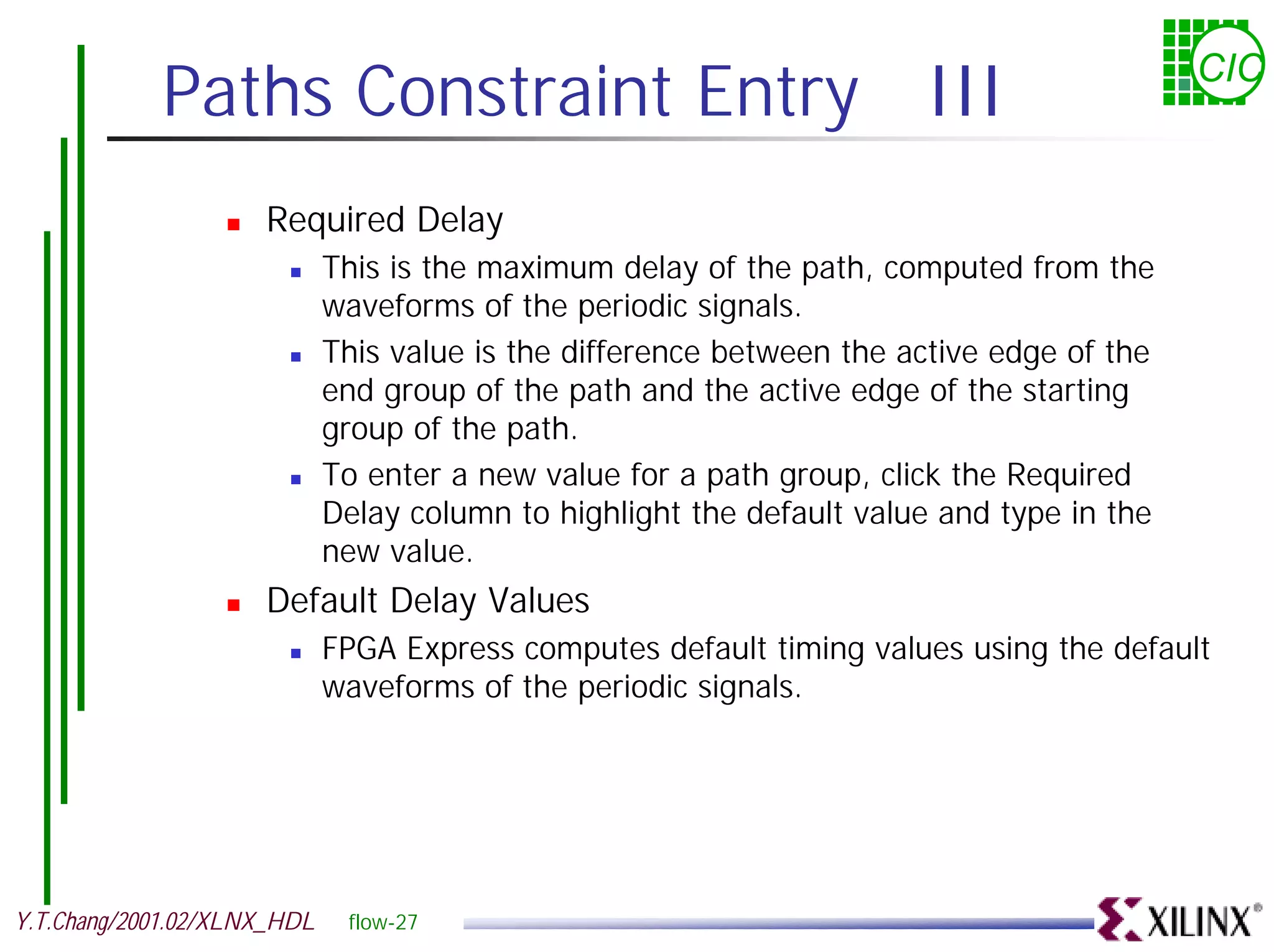 Paths Constraint Entry III

CIC

- Required Delay
  - This is the maximum delay of the path, computed from the waveforms of the periodic signals.
  - This value is the difference between the active edge of the end group of the path and the active edge of the starting group of the path.
  - To enter a new value for a path group, click the Required Delay column to highlight the default value and type in the new value.
- Default Delay Values
  - FPGA Express computes default timing values using the default waveforms of the periodic signals.

Y.T.Chang/2001.02/XLNX_HDL flow-27

XILINX®